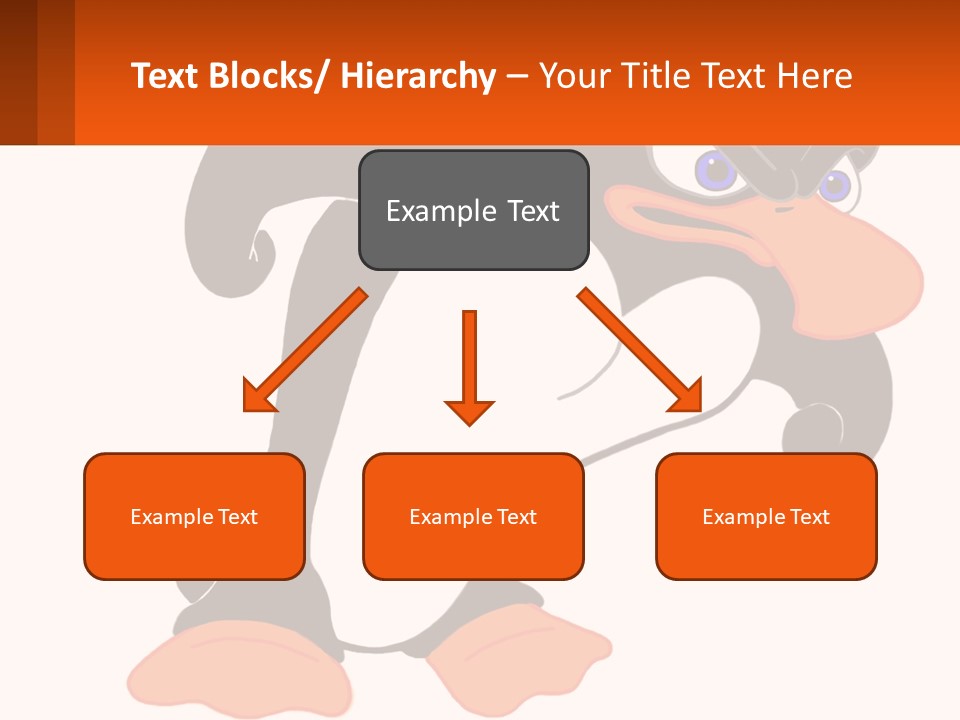 Text Blocks/ Hierarchy – Your Title Text Here

Example Text

Example Text

Example Text

Example Text